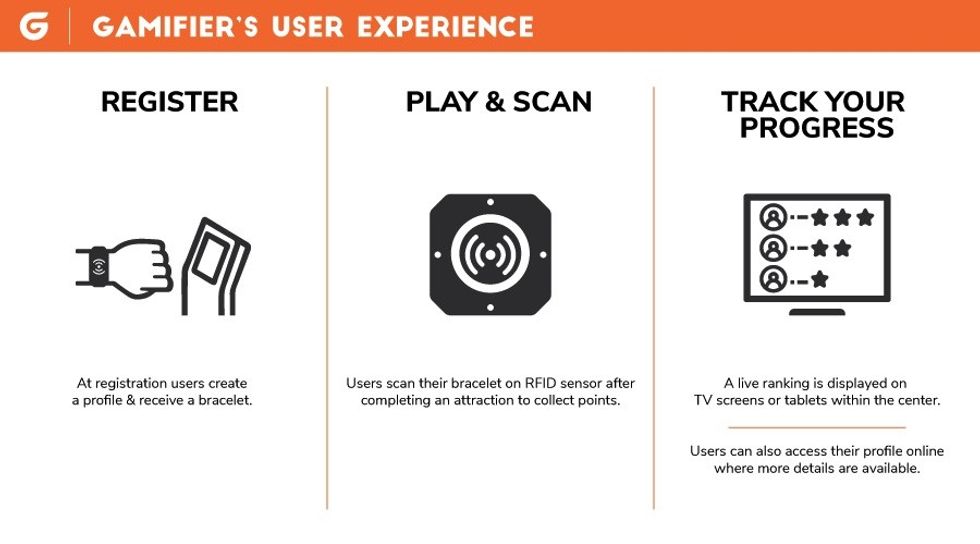 G GAMIFIER'S USER EXPERIENCE

REGISTER

At registration users create a profile & receive a bracelet.

PLAY & SCAN

Users scan their bracelet on RFID sensor after completing an attraction to collect points.

TRACK YOUR PROGRESS

A live ranking is displayed on TV screens or tablets within the center.

Users can also access their profile online where more details are available.